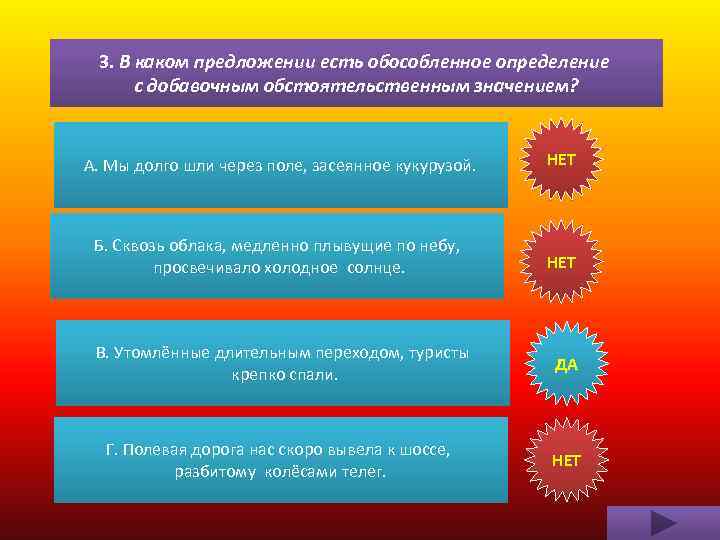 3. В каком предложении есть обособленное определение с добавочным обстоятельственным значением?

А. Мы долго шли через поле, засеянное кукурузой.

НЕТ

Б. Сквозь облака, медленно плывущие по небу, просвечивало холодное солнце.

НЕТ

В. Утомлённые длительным переходом, туристы крепко спали.

ДА

Г. Полевая дорога нас скоро вывела к шоссе, разбитому колёсами телег.

НЕТ